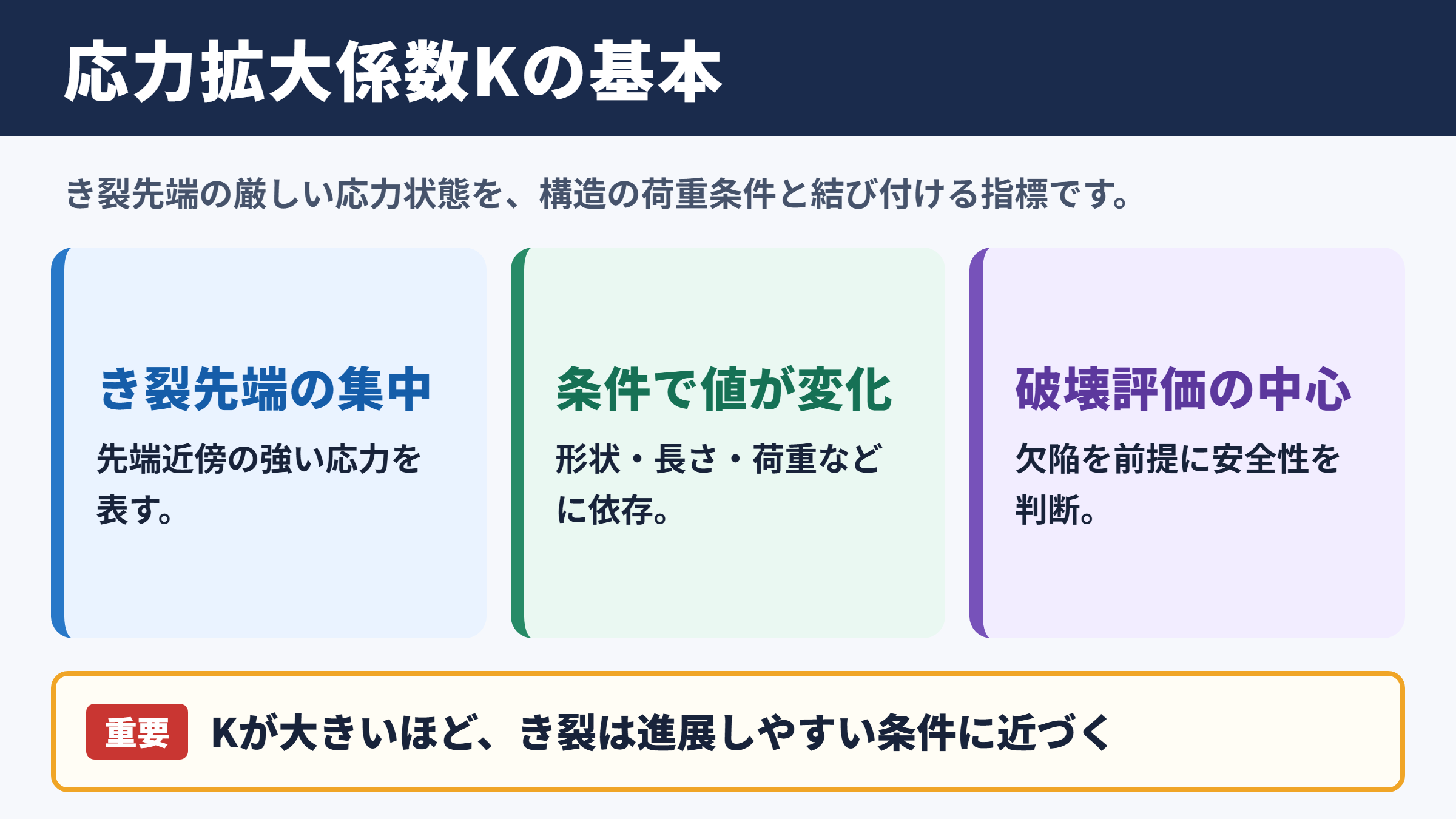 応力拡大係数Kの基本

き裂先端の厳しい応力状態を、構造の荷重条件と結び付ける指標です。

き裂先端の集中

先端近傍の強い応力を表す。

条件で値が変化

形状・長さ・荷重などに依存。

破壊評価の中心

欠陥を前提に安全性を判断。

重要 Kが大きいほど、き裂は進展しやすい条件に近づく